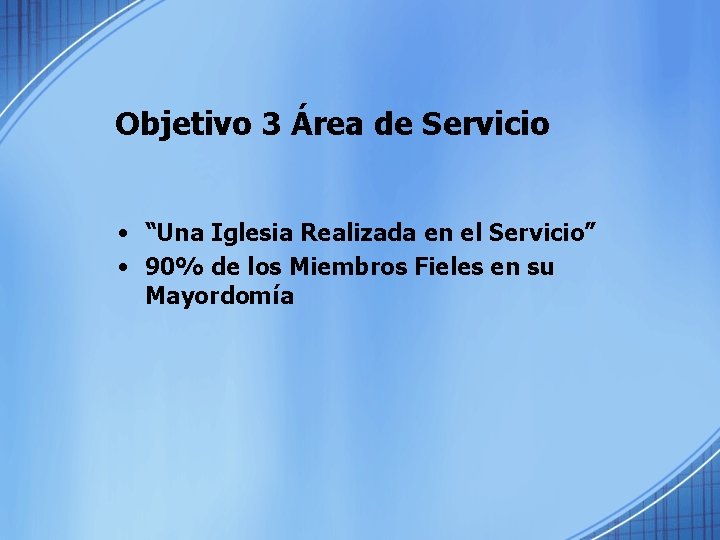 Objetivo 3 Área de Servicio

• “Una Iglesia Realizada en el Servicio”
• 90% de los Miembros Fieles en su Mayordomía